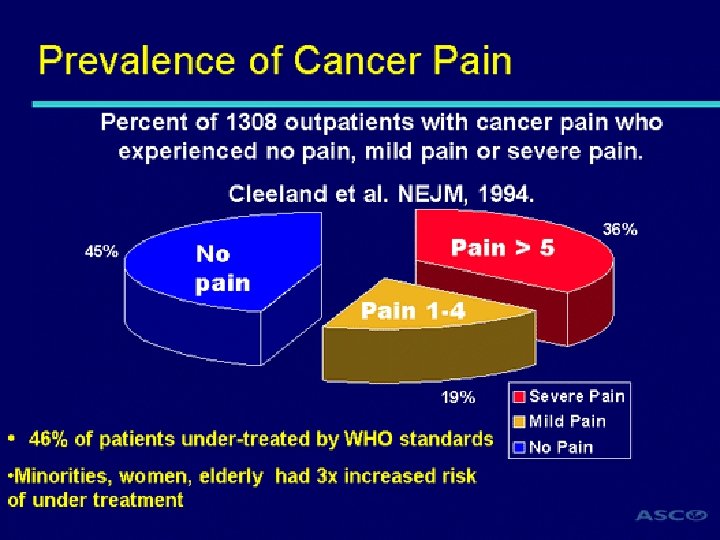 Prevalence of Cancer Pain

Percent of 1308 outpatients with cancer pain who experienced no pain, mild pain or severe pain.

Cleeland et al. NEJM, 1994.

45%

No pain

Pain > 5

36%

Pain 1-4

19%

Severe Pain
Mild Pain
No Pain

• 46% of patients under-treated by WHO standards

•Minorities, women, elderly had 3x increased risk of under treatment

ASCO